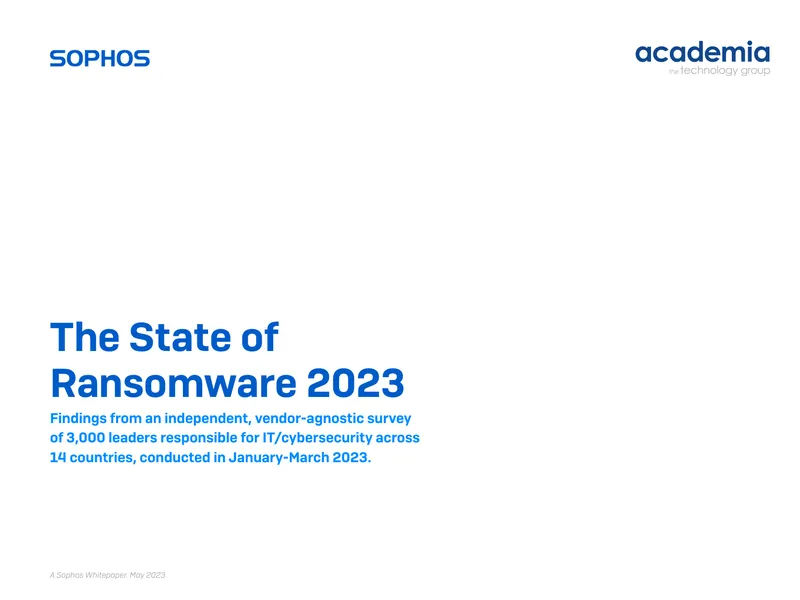 SOPHOS

academia
the technology group

The State of Ransomware 2023

Findings from an independent, vendor-agnostic survey of 3,000 leaders responsible for IT/cybersecurity across 14 countries, conducted in January-March 2023.

A Sophos Whitepaper. May 2023